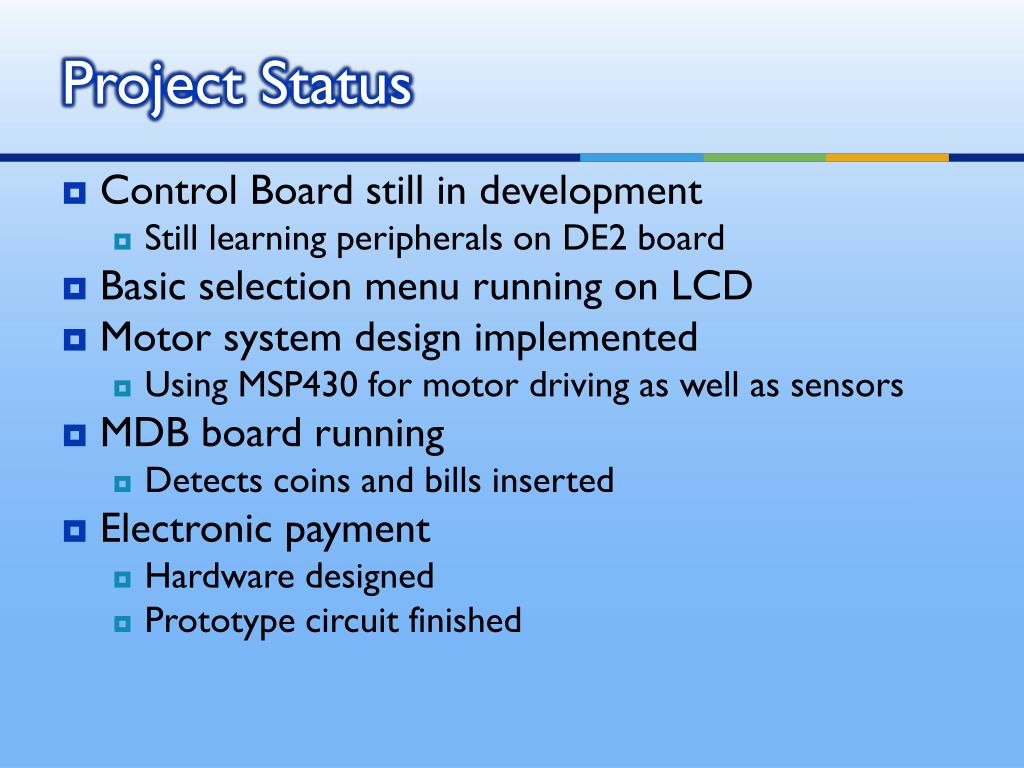 Project Status

- Control Board still in development
  - Still learning peripherals on DE2 board
- Basic selection menu running on LCD
- Motor system design implemented
  - Using MSP430 for motor driving as well as sensors
- MDB board running
  - Detects coins and bills inserted
- Electronic payment
  - Hardware designed
  - Prototype circuit finished